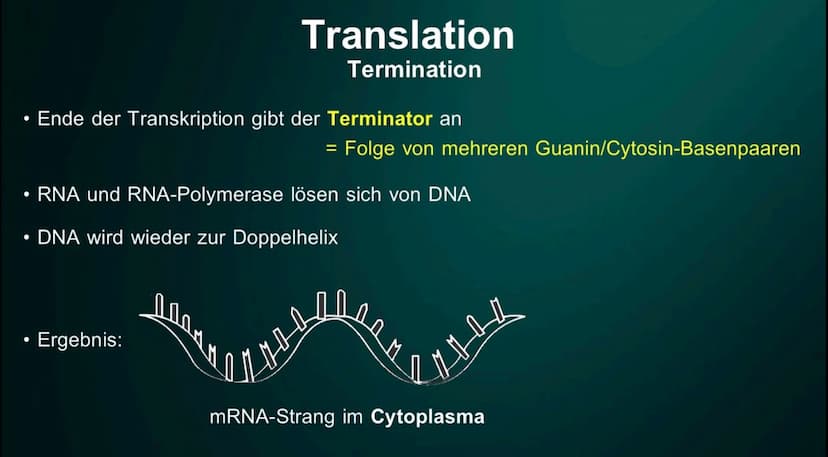 Translation
Termination

• Ende der Transkription gibt der Terminator an
= Folge von mehreren Guanin/Cytosin-Basenpaaren

• RNA und RNA-Polymerase lösen sich von DNA

• DNA wird wieder zur Doppelhelix

• Ergebnis:

mRNA-Strang im Cytoplasma